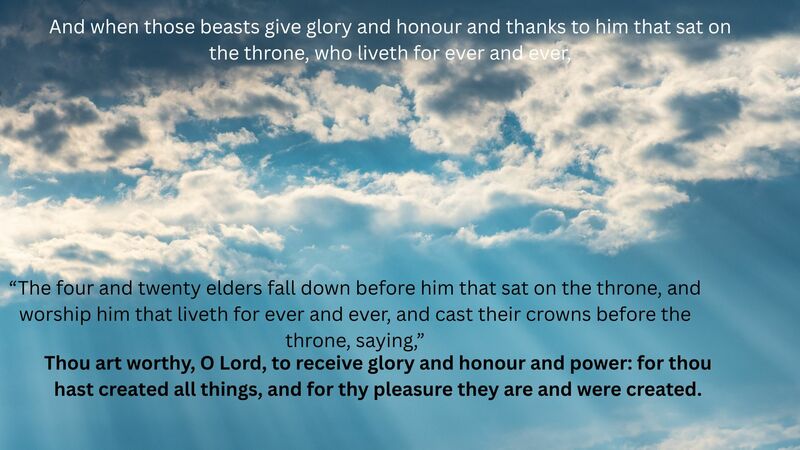 And when those beasts give glory and honour and thanks to him that sat on the throne, who liveth for ever and ever,

“The four and twenty elders fall down before him that sat on the throne, and worship him that liveth for ever and ever, and cast their crowns before the throne, saying,”

Thou art worthy, O Lord, to receive glory and honour and power: for thou hast created all things, and for thy pleasure they are and were created.